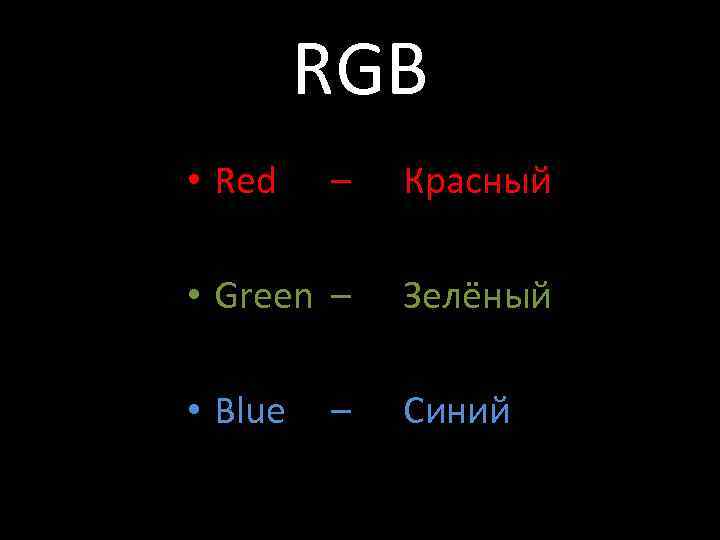 RGB

• Red – Красный

• Green – Зелёный

• Blue – Синий